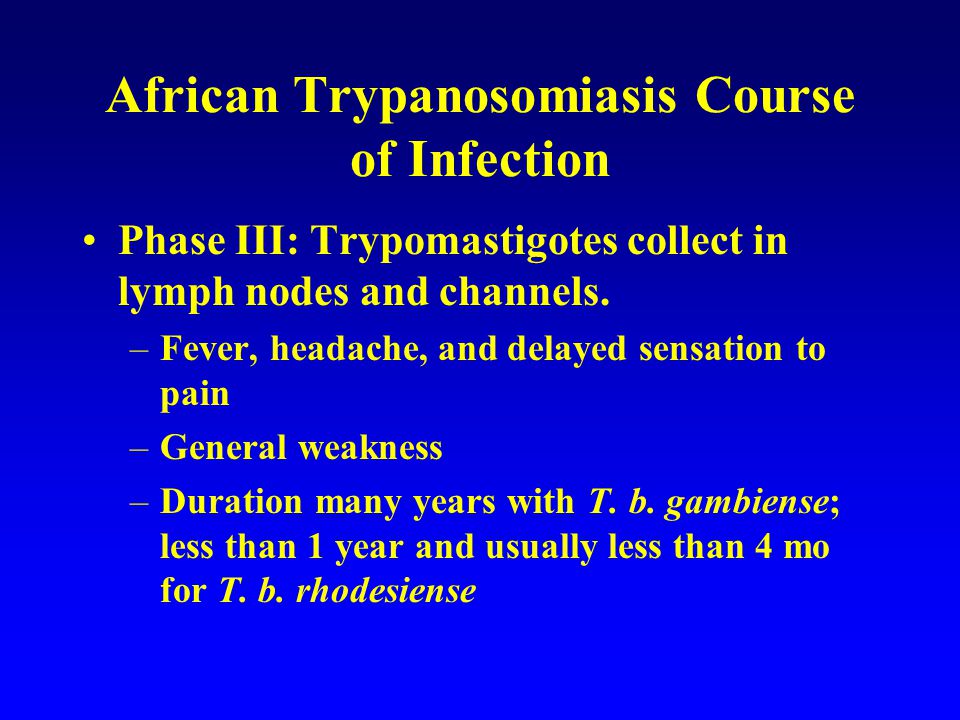 African Trypanosomiasis Course of Infection

• Phase III: Trypomastigotes collect in lymph nodes and channels.

– Fever, headache, and delayed sensation to pain

– General weakness

– Duration many years with T. b. gambiense; less than 1 year and usually less than 4 mo for T. b. rhodesiense